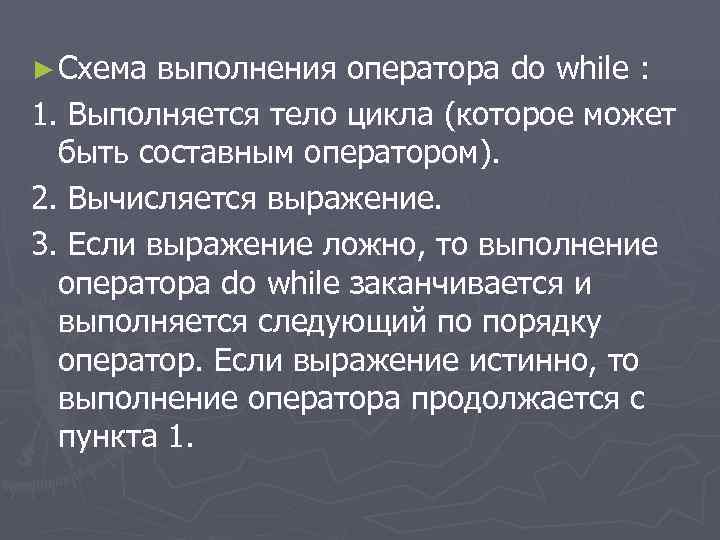 ►Схема выполнения оператора do while :

1. Выполняется тело цикла (которое может быть составным оператором).

2. Вычисляется выражение.

3. Если выражение ложно, то выполнение оператора do while заканчивается и выполняется следующий по порядку оператор. Если выражение истинно, то выполнение оператора продолжается с пункта 1.